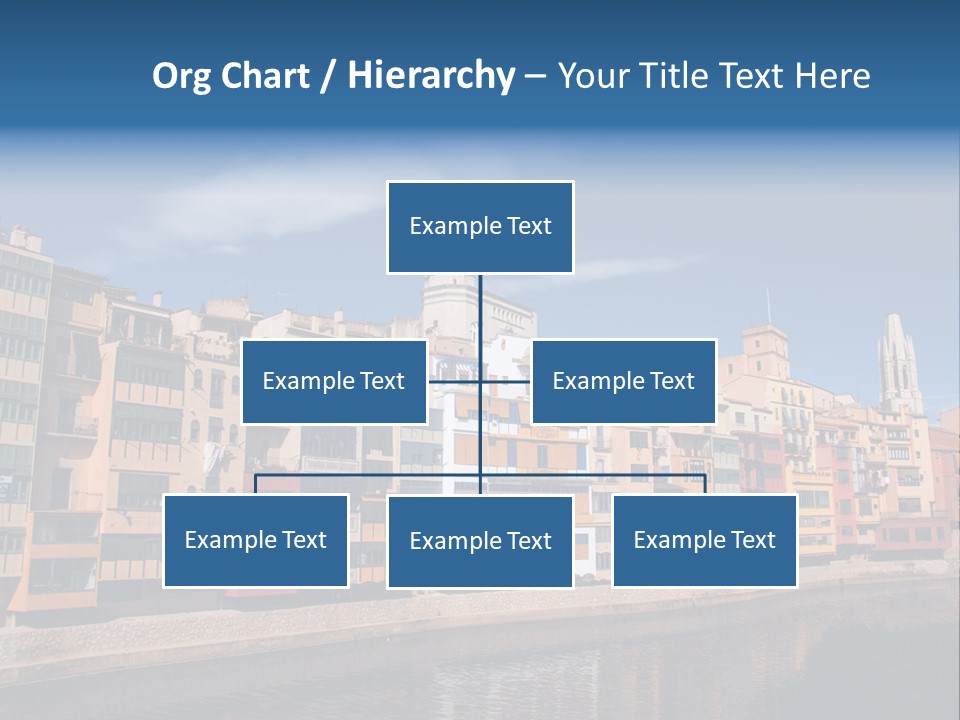 Org Chart / Hierarchy – Your Title Text Here

Example Text

Example Text

Example Text

Example Text

Example Text

Example Text